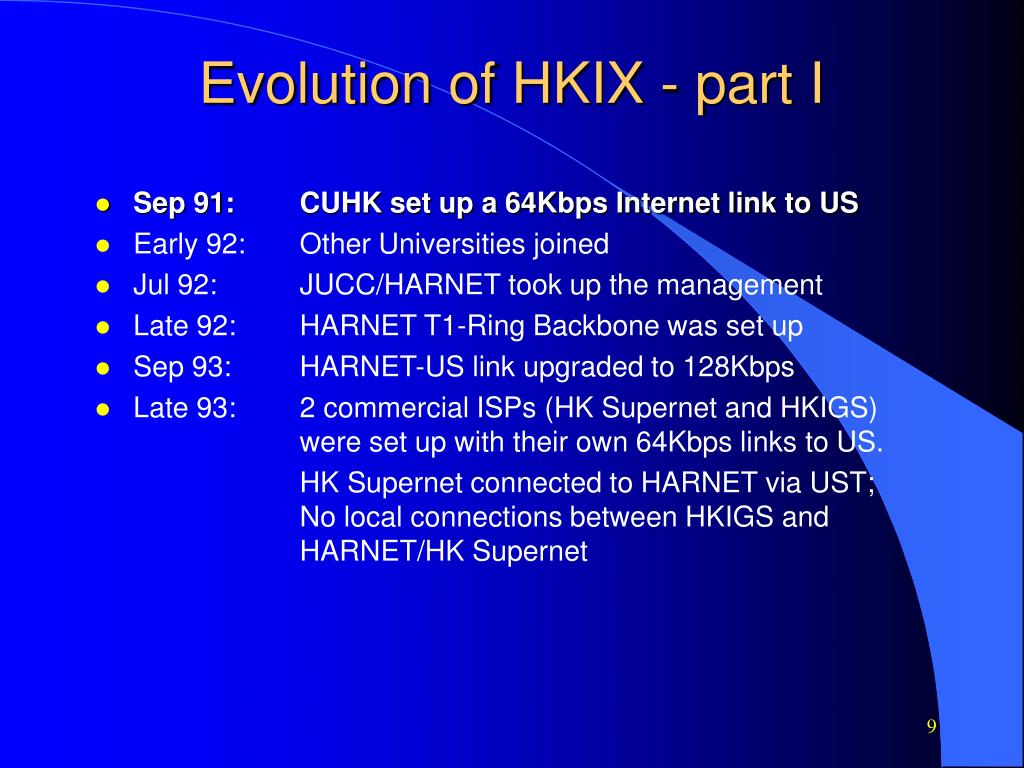 Evolution of HKIX - part I

- Sep 91: CUHK set up a 64Kbps Internet link to US
- Early 92: Other Universities joined
- Jul 92: JUCC/HARNET took up the management
- Late 92: HARNET T1-Ring Backbone was set up
- Sep 93: HARNET-US link upgraded to 128Kbps
- Late 93: 2 commercial ISPs (HK Supernet and HKIGS) were set up with their own 64Kbps links to US.

HK Supernet connected to HARNET via UST; No local connections between HKIGS and HARNET/HK Supernet

9